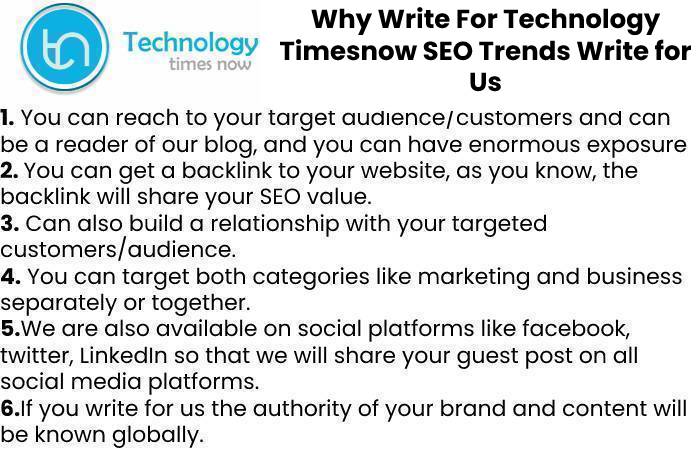 tn Technology times now

Why Write For Technology Timesnow SEO Trends Write for Us

1. You can reach to your target audience/customers and can be a reader of our blog, and you can have enormous exposure
2. You can get a backlink to your website, as you know, the backlink will share your SEO value.
3. Can also build a relationship with your targeted customers/audience.
4. You can target both categories like marketing and business separately or together.
5.We are also available on social platforms like facebook, twitter, LinkedIn so that we will share your guest post on all social media platforms.
6.If you write for us the authority of your brand and content will be known globally.